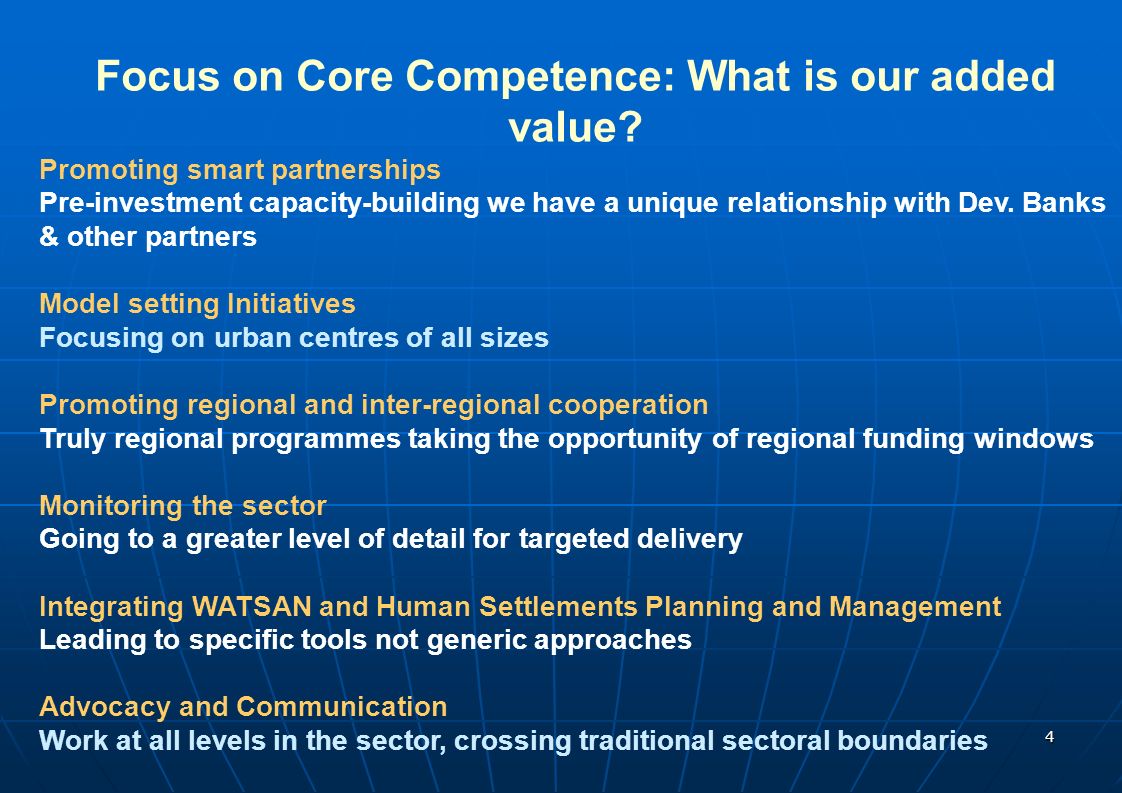 Focus on Core Competence: What is our added value?

Promoting smart partnerships
Pre-investment capacity-building we have a unique relationship with Dev. Banks & other partners

Model setting Initiatives
Focusing on urban centres of all sizes

Promoting regional and inter-regional cooperation
Truly regional programmes taking the opportunity of regional funding windows

Monitoring the sector
Going to a greater level of detail for targeted delivery

Integrating WATSAN and Human Settlements Planning and Management
Leading to specific tools not generic approaches

Advocacy and Communication
Work at all levels in the sector, crossing traditional sectoral boundaries

4